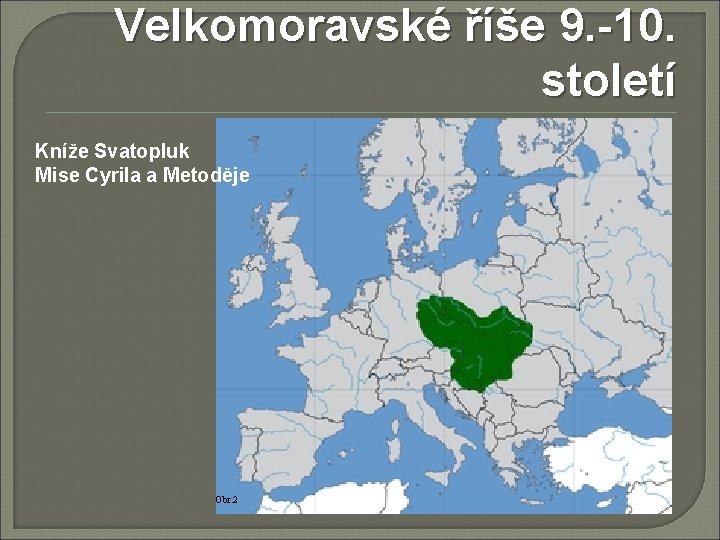 Velkomoravské říše 9.-10. století

Kníže Svatopluk
Mise Cyrila a Metoděje

Obr.2